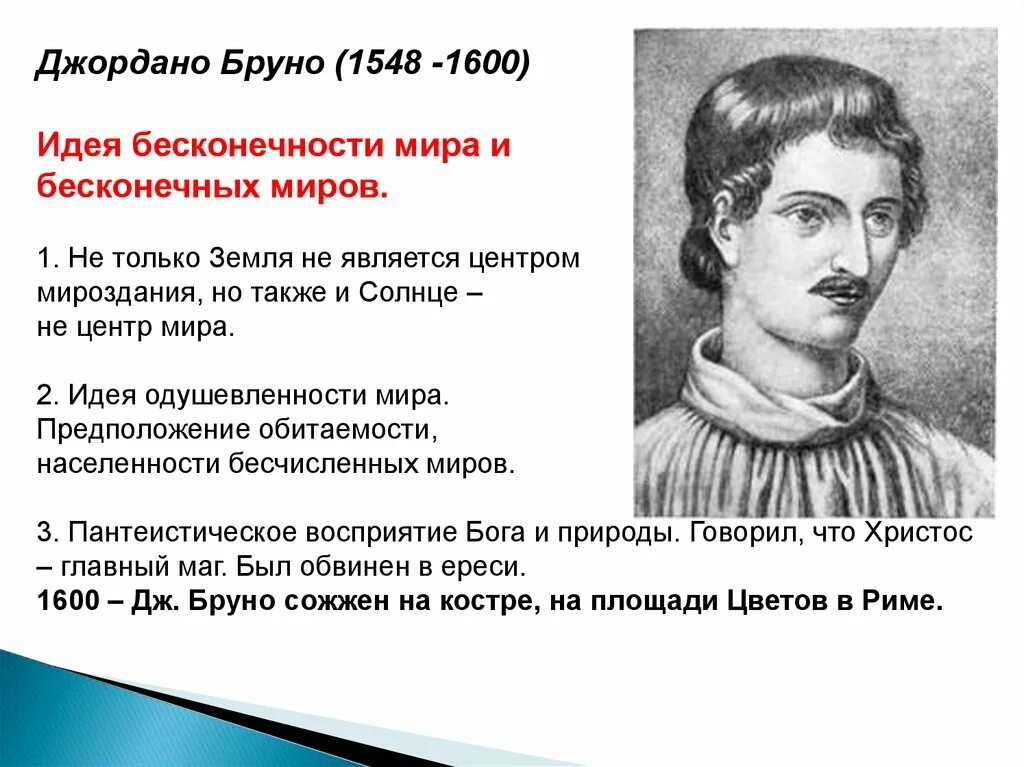 Джордано Бруно (1548 -1600)

Идея бесконечности мира и бесконечных миров.

1. Не только Земля не является центром мироздания, но также и Солнце – не центр мира.

2. Идея одушевленности мира. Предположение обитаемости, населенности бесчисленных миров.

3. Пантеистическое восприятие Бога и природы. Говорил, что Христос – главный маг. Был обвинен в ереси.
1600 – Дж. Бруно сожжен на костре, на площади Цветов в Риме.